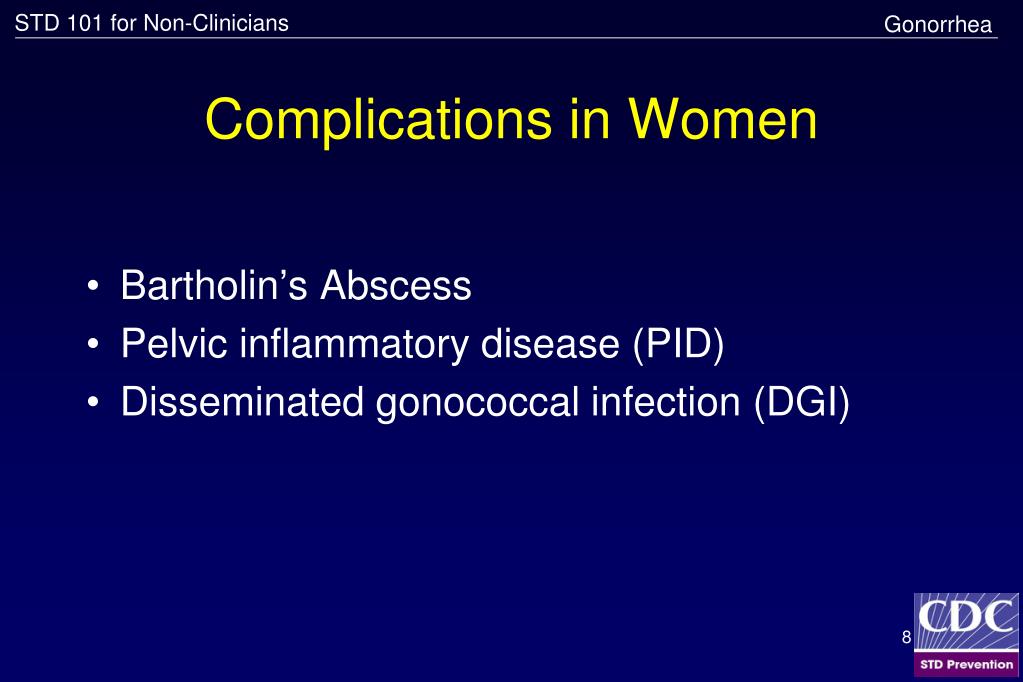 STD 101 for Non-Clinicians

Gonorrhea

Complications in Women

• Bartholin's Abscess
• Pelvic inflammatory disease (PID)
• Disseminated gonococcal infection (DGI)

8

CDC

STD Prevention